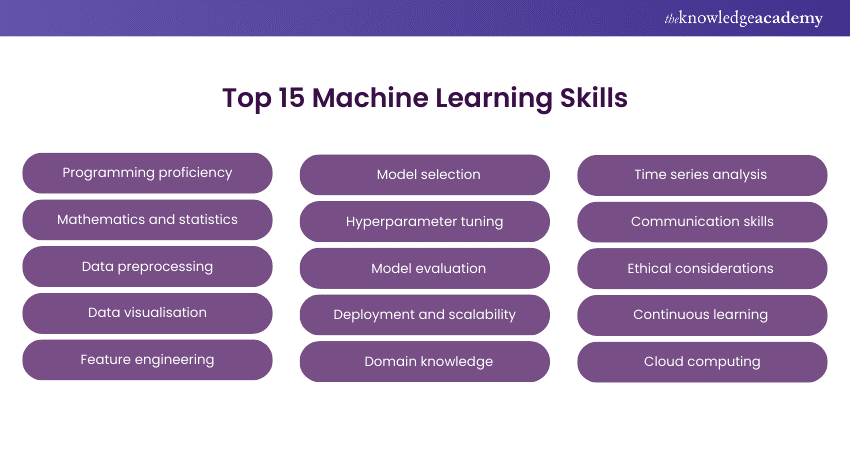 theknowledgeacademy

Top 15 Machine Learning Skills

Programming proficiency

Mathematics and statistics

Data preprocessing

Data visualisation

Feature engineering

Model selection

Hyperparameter tuning

Model evaluation

Deployment and scalability

Domain knowledge

Time series analysis

Communication skills

Ethical considerations

Continuous learning

Cloud computing